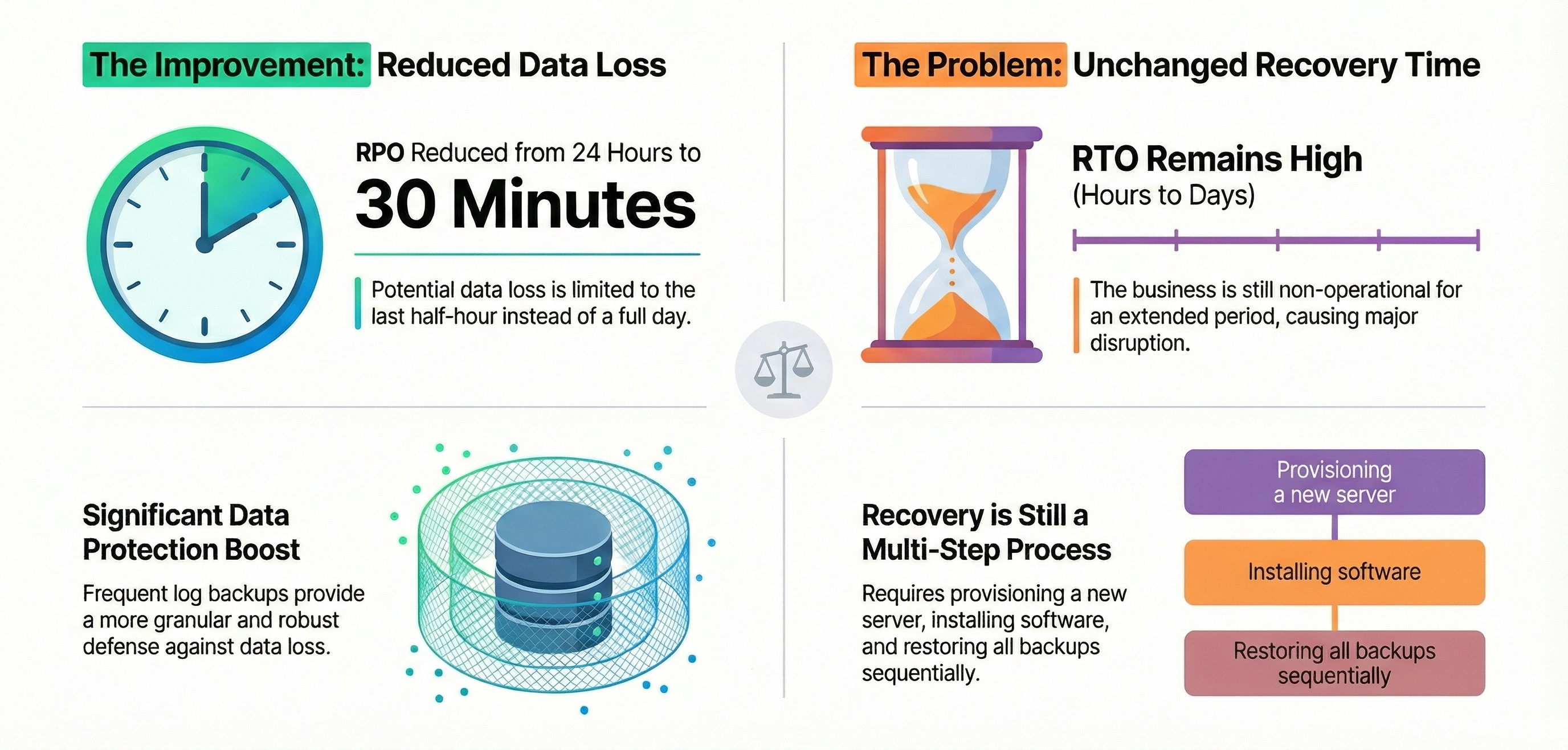 The Improvement: Reduced Data Loss

RPO Reduced from 24 Hours to
30 Minutes

Potential data loss is limited to the last half-hour instead of a full day.

Significant Data Protection Boost

Frequent log backups provide a more granular and robust defense against data loss.

The Problem: Unchanged Recovery Time

RTO Remains High
(Hours to Days)

The business is still non-operational for an extended period, causing major disruption.

Recovery is Still a Multi-Step Process

Requires provisioning a new server, installing software, and restoring all backups sequentially.

Provisioning a new server

Installing software

Restoring all backups sequentially